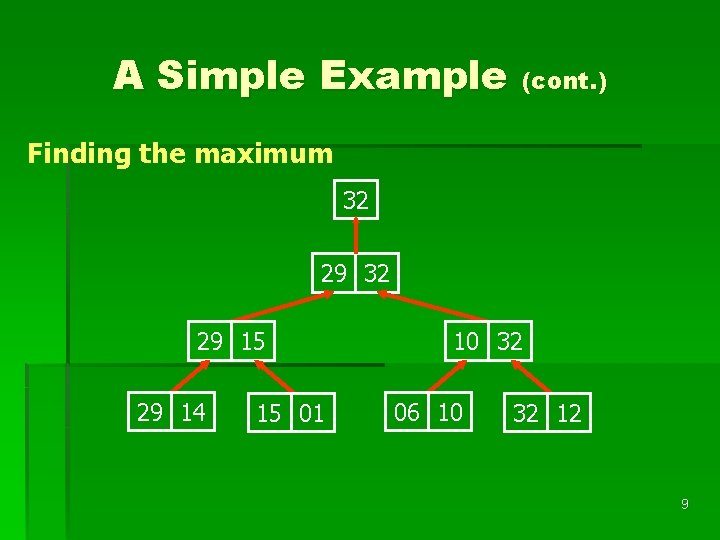 A Simple Example (cont.)

Finding the maximum

32

29 32

29 15

10 32

29 14

15 01

06 10

32 12

9